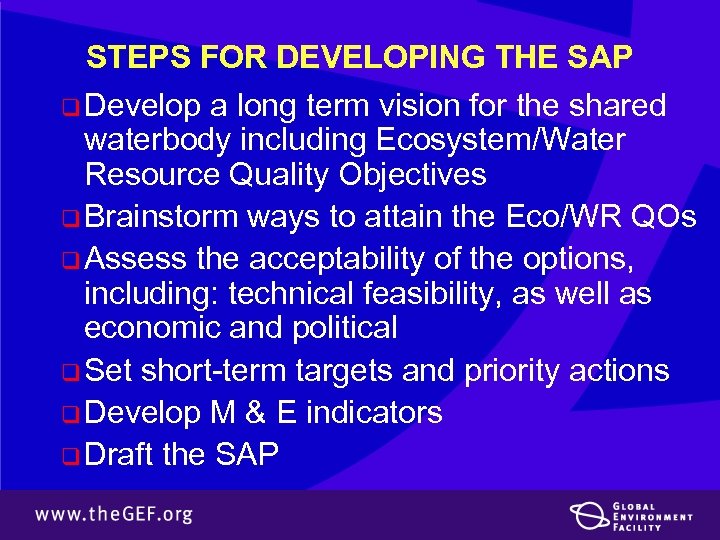 STEPS FOR DEVELOPING THE SAP

Develop a long term vision for the shared waterbody including Ecosystem/Water Resource Quality Objectives

Brainstorm ways to attain the Eco/WR QOs

Assess the acceptability of the options, including: technical feasibility, as well as economic and political

Set short-term targets and priority actions

Develop M & E indicators

Draft the SAP

www.theGEF.org

GLOBAL ENVIRONMENT FACILITY